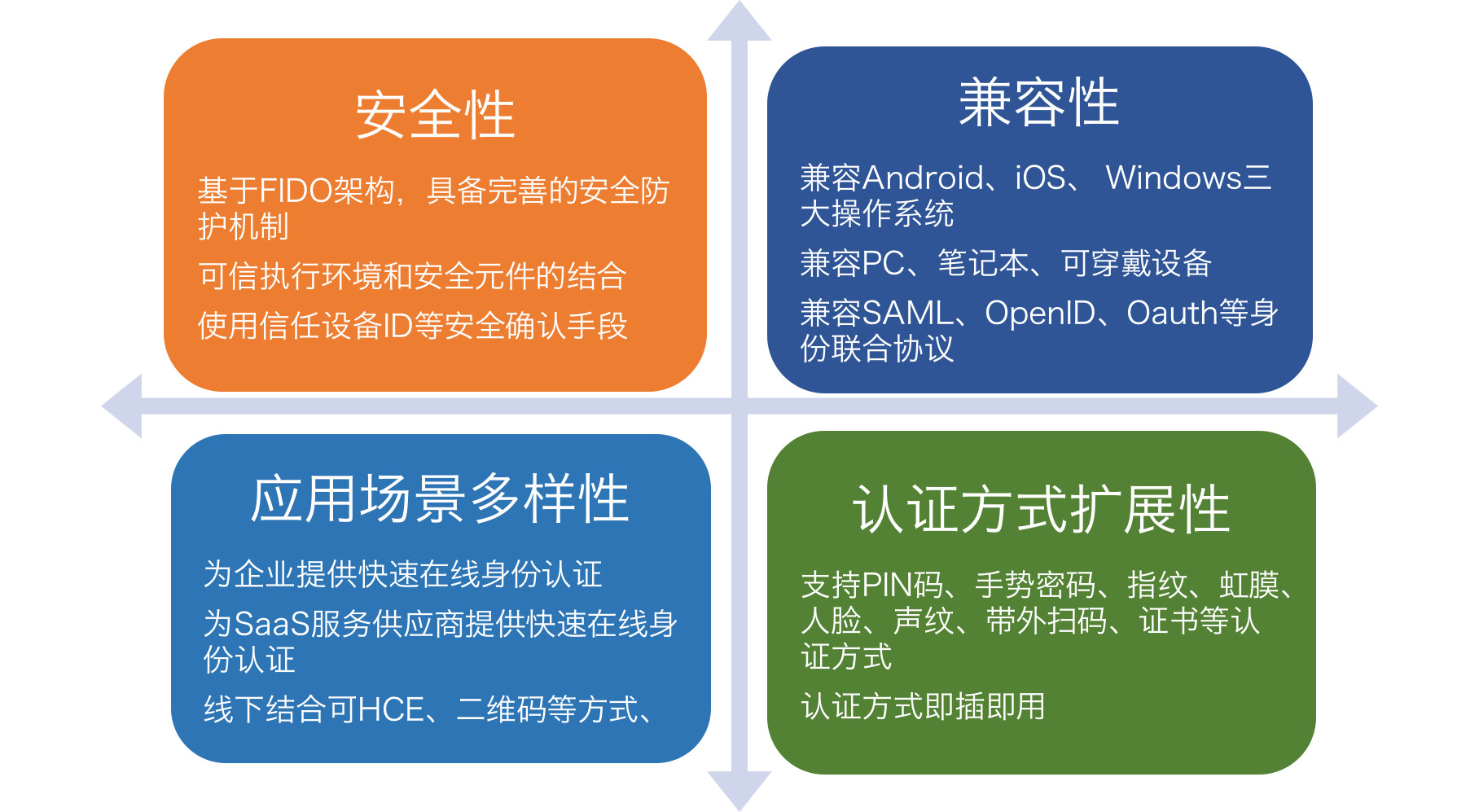 安全性

基于FIDO架构，具备完善的安全防护机制

可信执行环境和安全元件的结合

使用信任设备ID等安全确认手段

兼容性

兼容Android、iOS、 Windows三大操作系统

兼容PC、笔记本、可穿戴设备

兼容SAML、OpenID、Oauth等身份联合协议

应用场景多样性

为企业提供快速在线身份认证

为SaaS服务供应商提供快速在线身份认证

线下结合可HCE、二维码等方式、

认证方式扩展性

支持PIN码、手势密码、指纹、虹膜、人脸、声纹、带外扫码、证书等认证方式

认证方式即插即用